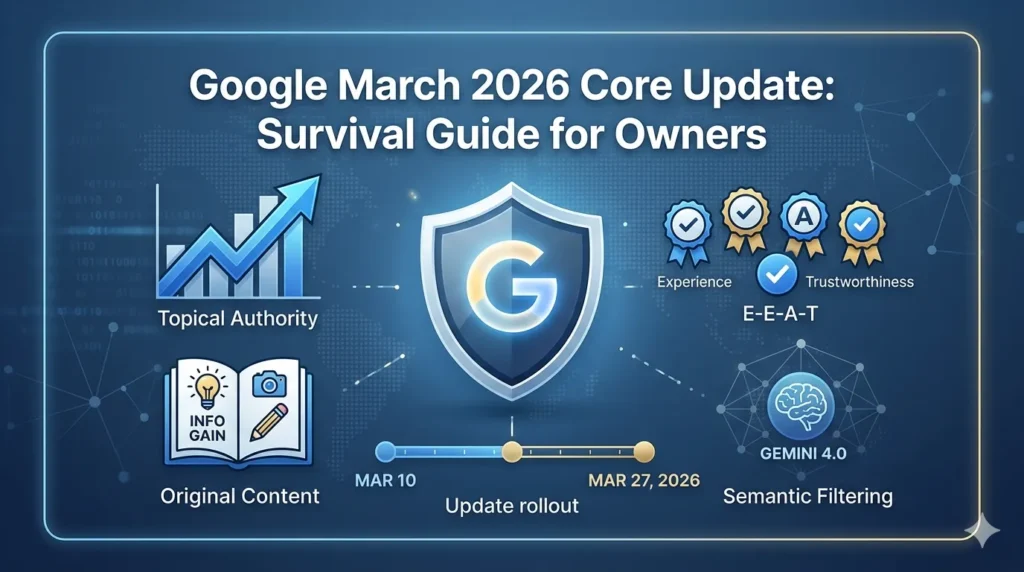 Google March 2026 Core Update: Survival Guide for Owners

Topical Authority

G

A

Experience

Trustworthiness

E-E-A-T

INFO GAIN

Original Content

MAR 10

MAR 27, 2026

Update rollout

GEMINI 4.0

Semantic Filtering